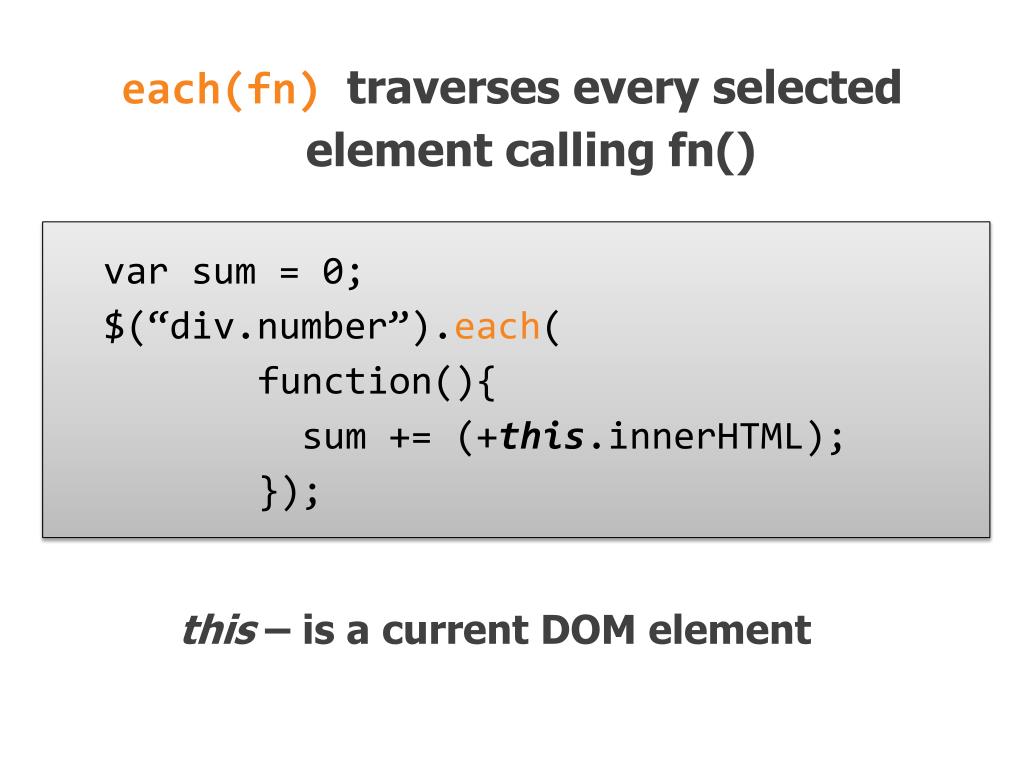 each(fn) traverses every selected element calling fn()

var sum = 0;
$(“div.number”).each(
function(){
sum += (+this.innerHTML);
});

this – is a current DOM element